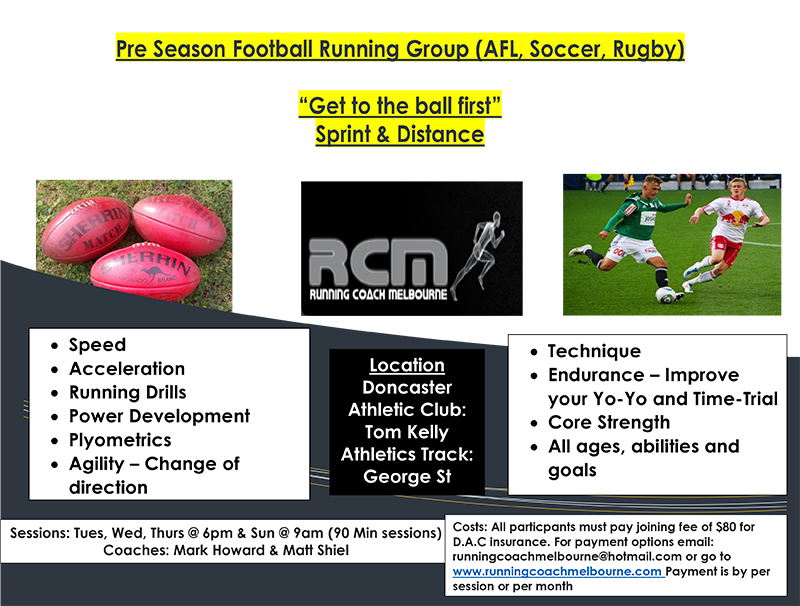 Pre Season Football Running Group (AFL, Soccer, Rugby)

"Get to the ball first"
Sprint & Distance

SHERRIN MATCH
SHERRIN
SHERRIN KANGAROO BRAND

RCM
RUNNING COACH MELBOURNE

- Speed
- Acceleration
- Running Drills
- Power Development
- Plyometrics
- Agility – Change of direction

Location
Doncaster Athletic Club: Tom Kelly Athletics Track: George St

- Technique
- Endurance – Improve your Yo-Yo and Time-Trial
- Core Strength
- All ages, abilities and goals

Sessions: Tues, Wed, Thurs @ 6pm & Sun @ 9am (90 Min sessions)
Coaches: Mark Howard & Matt Shiel

Costs: All particpants must pay joining fee of $80 for D.A.C insurance. For payment options email: runningcoachmelbourne@hotmail.com or go to www.runningcoachmelbourne.com Payment is by per session or per month